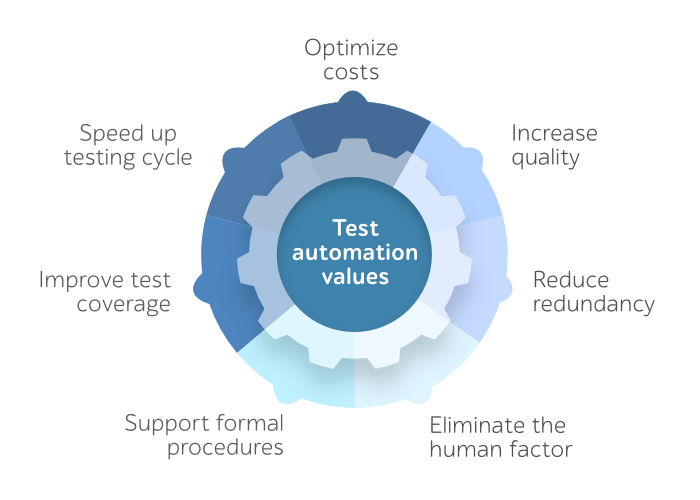 Optimize costs

Increase quality

Reduce redundancy

Eliminate the human factor

Support formal procedures

Improve test coverage

Speed up testing cycle

Test automation values